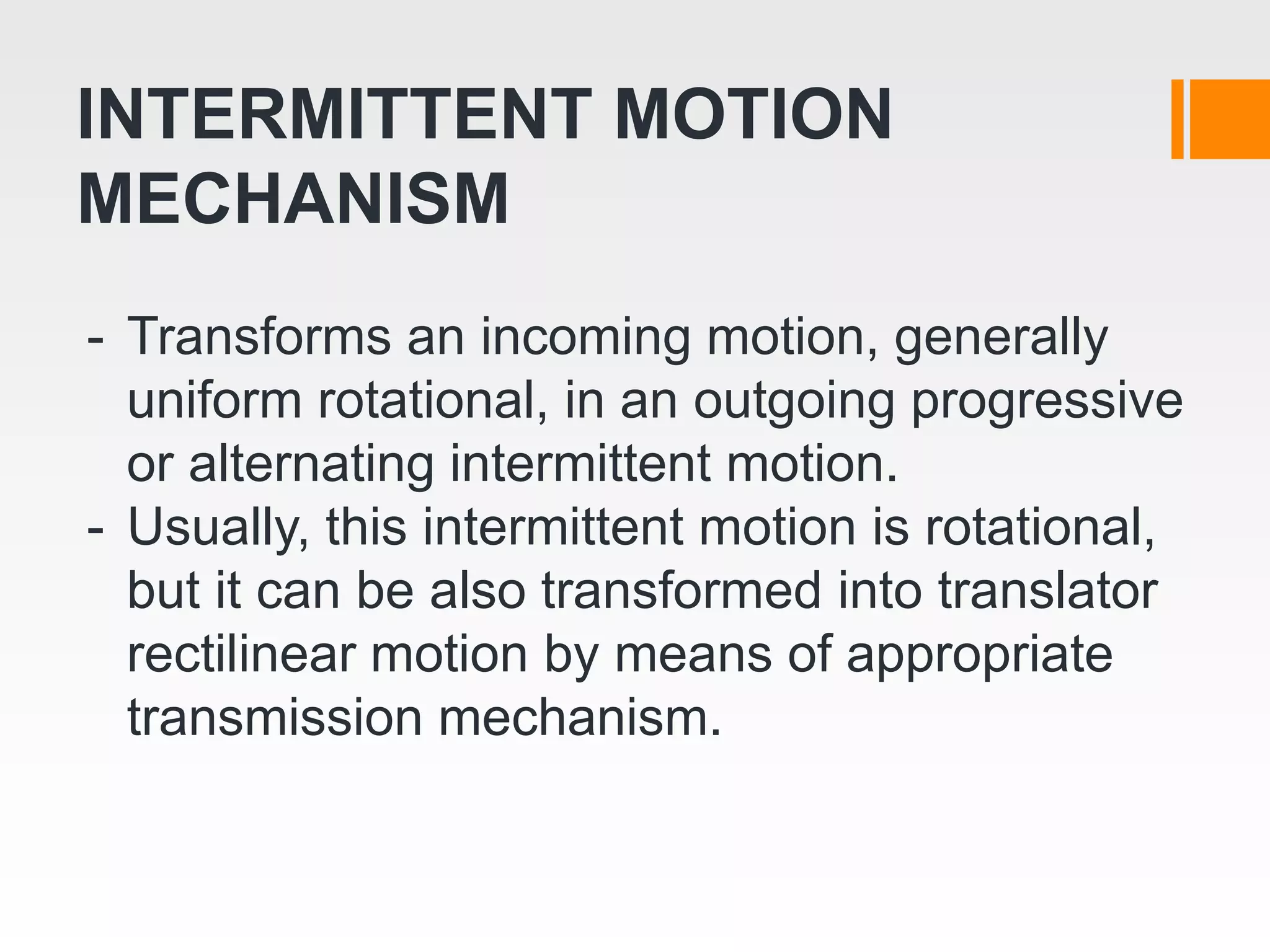 INTERMITTENT MOTION MECHANISM

- Transforms an incoming motion, generally uniform rotational, in an outgoing progressive or alternating intermittent motion.
- Usually, this intermittent motion is rotational, but it can be also transformed into translator rectilinear motion by means of appropriate transmission mechanism.